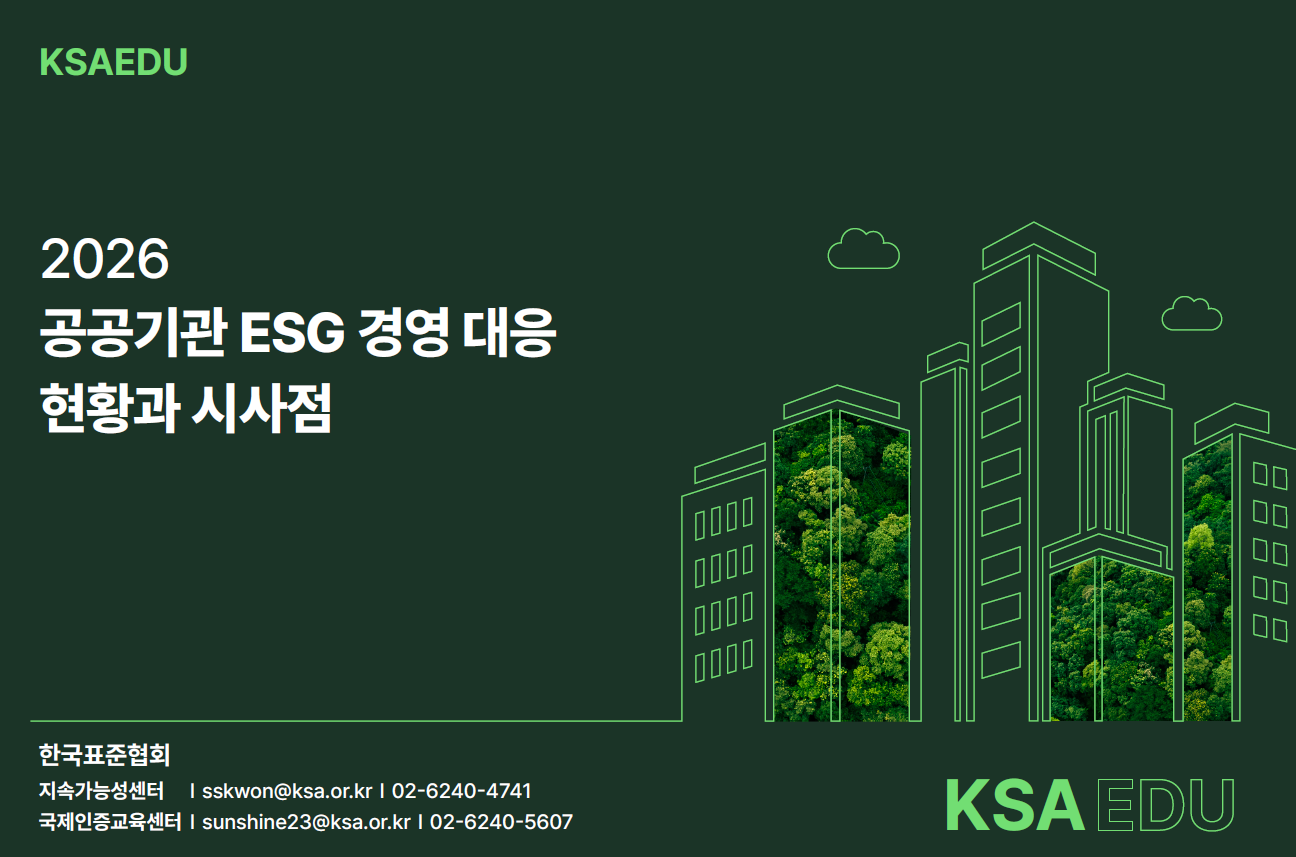 KSAEDU

2026
공공기관 ESG 경영 대응
현황과 시사점

한국표준협회
지속가능성센터 I sskwon@ksa.or.kr I 02-6240-4741
국제인증교육센터 I sunshine23@ksa.or.kr I 02-6240-5607

KSA EDU